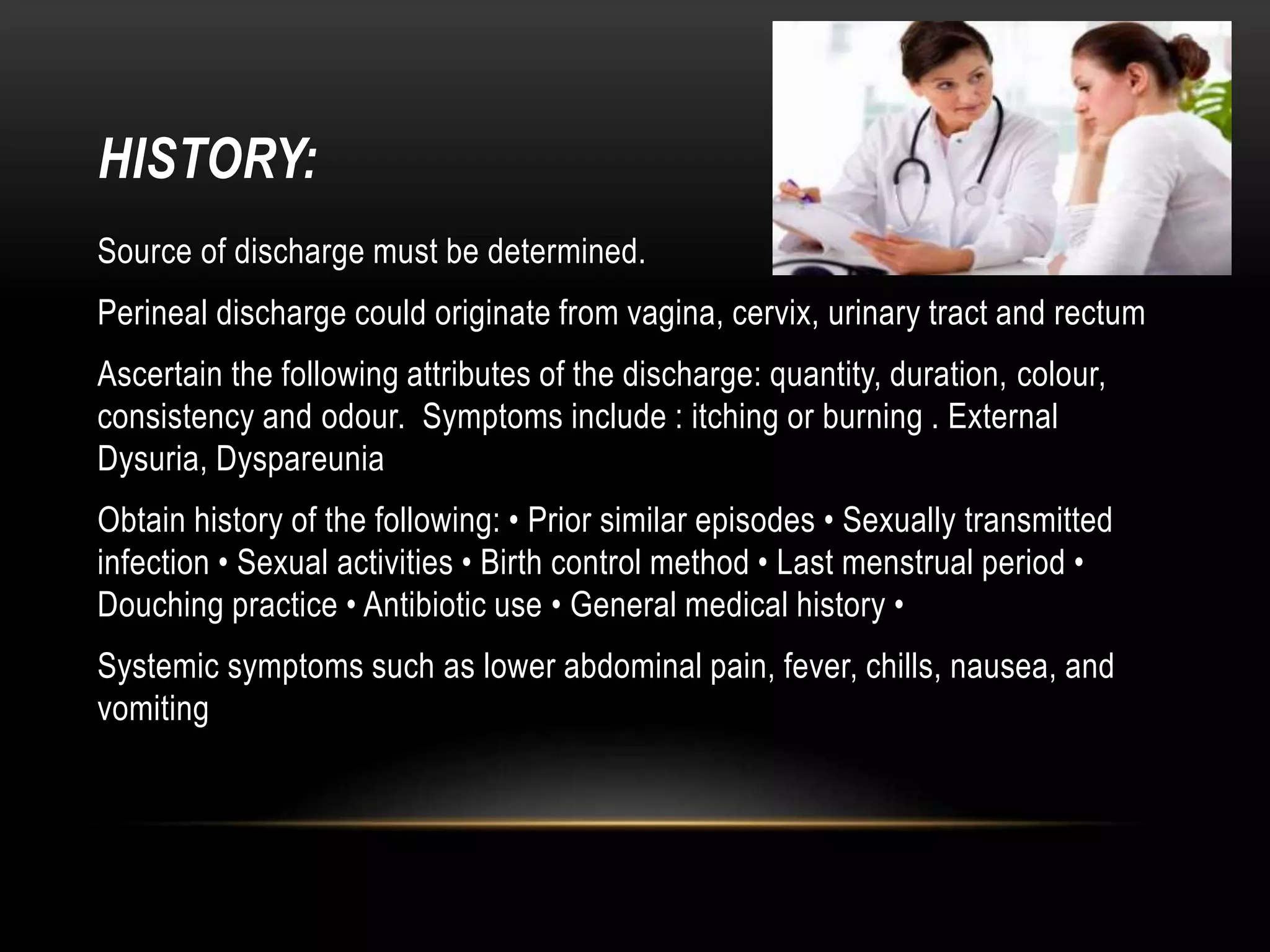 HISTORY:

Source of discharge must be determined.

Perineal discharge could originate from vagina, cervix, urinary tract and rectum

Ascertain the following attributes of the discharge: quantity, duration, colour, consistency and odour.  Symptoms include : itching or burning . External Dysuria, Dyspareunia

Obtain history of the following: • Prior similar episodes • Sexually transmitted infection • Sexual activities • Birth control method • Last menstrual period • Douching practice • Antibiotic use • General medical history •

Systemic symptoms such as lower abdominal pain, fever, chills, nausea, and vomiting